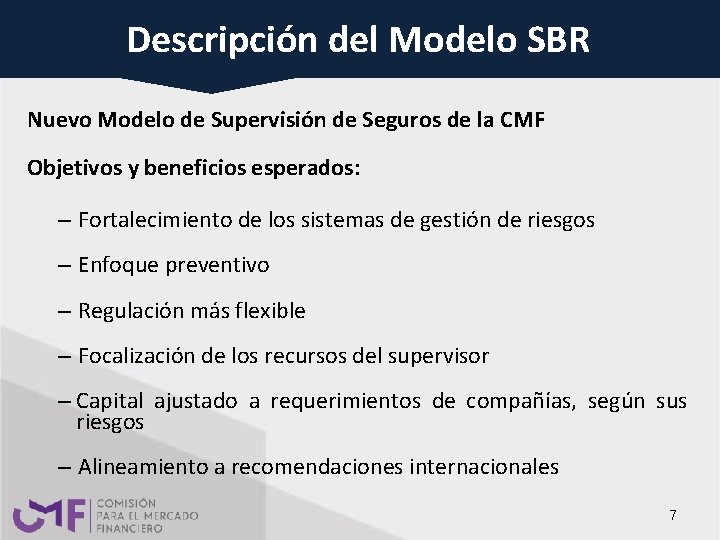 Descripción del Modelo SBR

Nuevo Modelo de Supervisión de Seguros de la CMF

Objetivos y beneficios esperados:

– Fortalecimiento de los sistemas de gestión de riesgos

– Enfoque preventivo

– Regulación más flexible

– Focalización de los recursos del supervisor

– Capital ajustado a requerimientos de compañías, según sus riesgos

– Alineamiento a recomendaciones internacionales

CMF COMISIÓN PARA EL MERCADO FINANCIERO

7